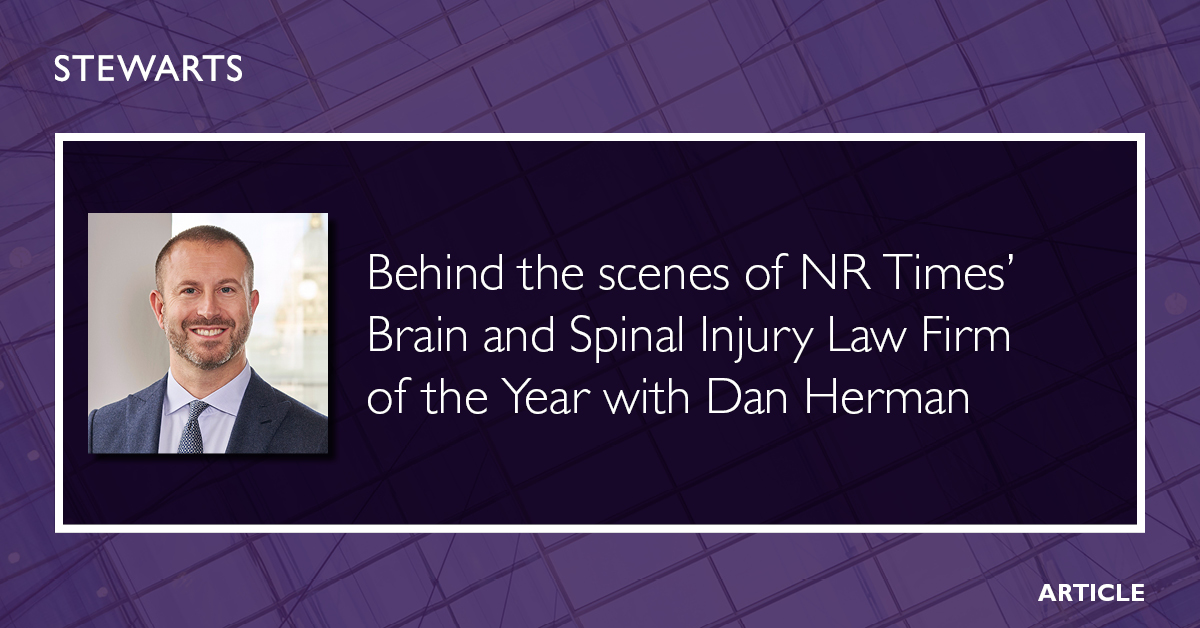 STEWARTS

Behind the scenes of NR Times' Brain and Spinal Injury Law Firm of the Year with Dan Herman

ARTICLE